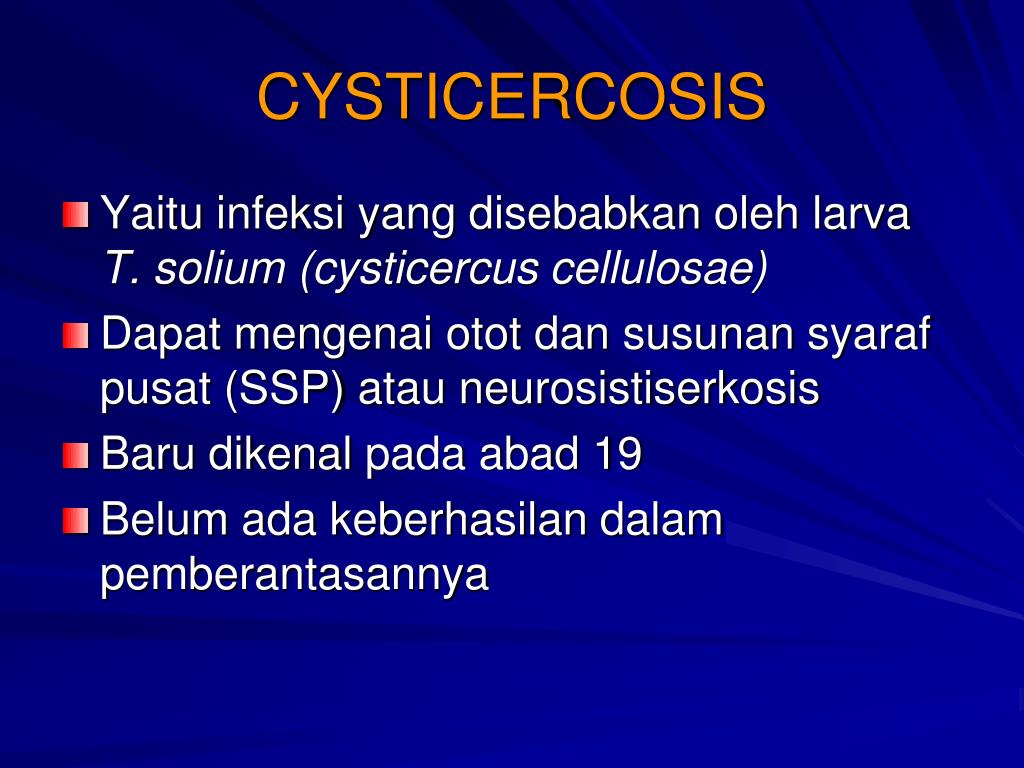 CYSTICERCOSIS

Yaitu infeksi yang disebabkan oleh larva T. solium (cysticercus cellulosae)

Dapat mengenai otot dan susunan syaraf pusat (SSP) atau neurosistiserkosis

Baru dikenal pada abad 19

Belum ada keberhasilan dalam pemberantasannya